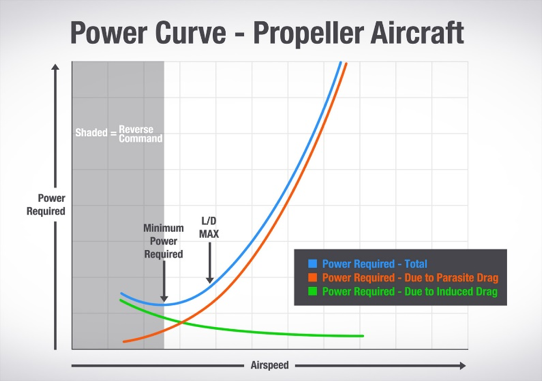 Power Curve - Propeller Aircraft

Shaded = Reverse Command

Power Required

Minimum Power Required

L/D MAX

Power Required - Total
Power Required - Due to Parasite Drag
Power Required - Due to Induced Drag

Airspeed